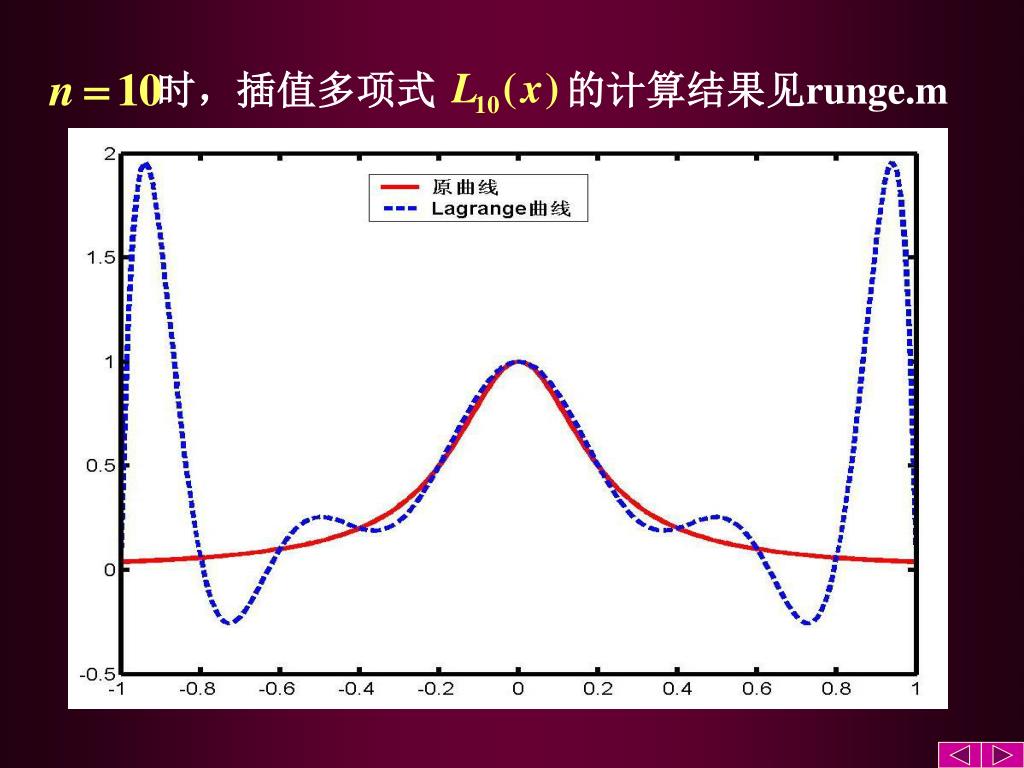 $n=10$时，插值多项式 $L_{10}(x)$ 的计算结果见runge.m

原曲线
Lagrange曲线

2
1.5
1
0.5
0
-0.5

-1 -0.8 -0.6 -0.4 -0.2 0 0.2 0.4 0.6 0.8 1